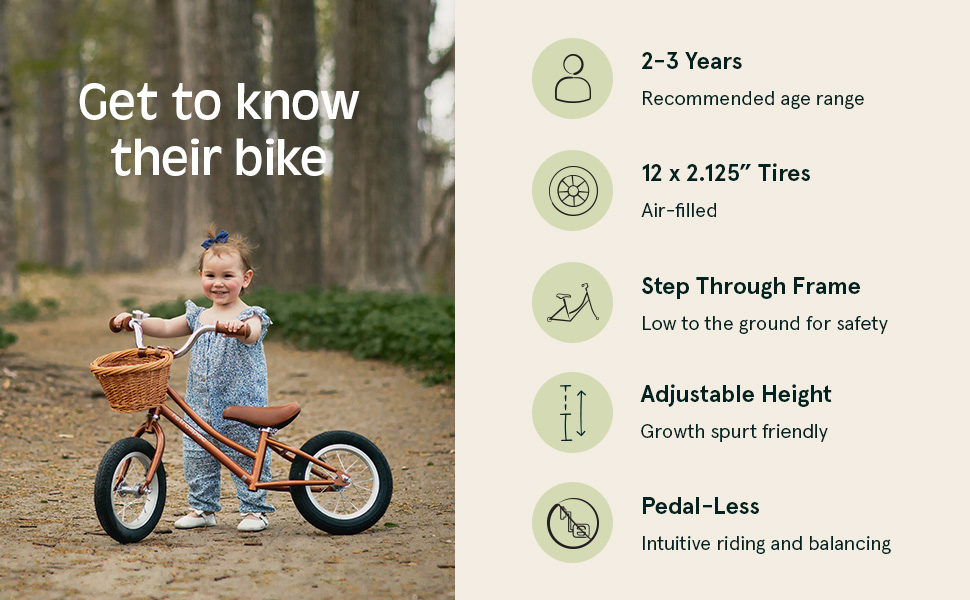 Get to know their bike

2-3 Years
Recommended age range

12 x 2.125" Tires
Air-filled

Step Through Frame
Low to the ground for safety

Adjustable Height
Growth spurt friendly

Pedal-Less
Intuitive riding and balancing